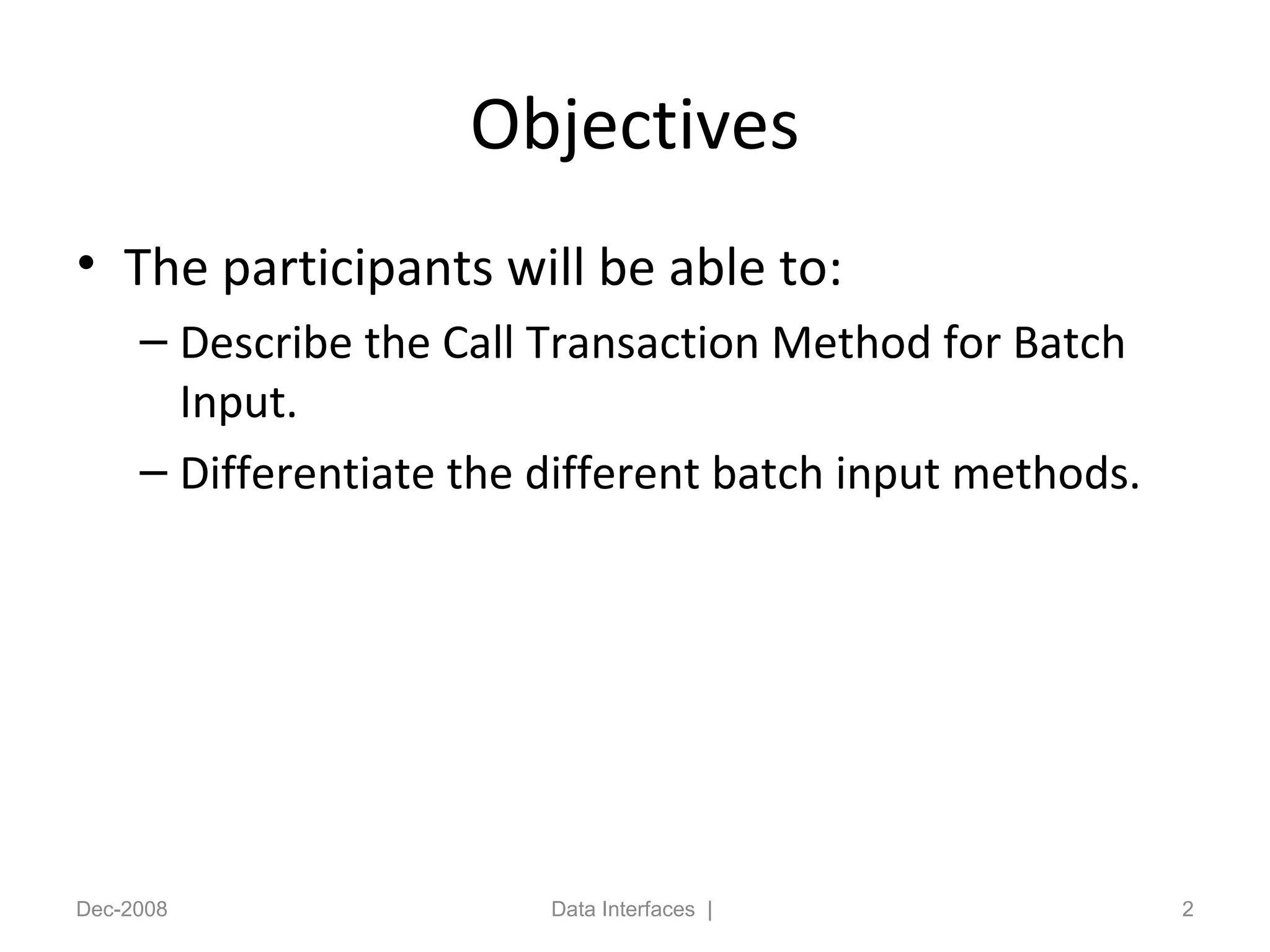 Objectives

• The participants will be able to:

– Describe the Call Transaction Method for Batch Input.

– Differentiate the different batch input methods.

Dec-2008

Data Interfaces |

2